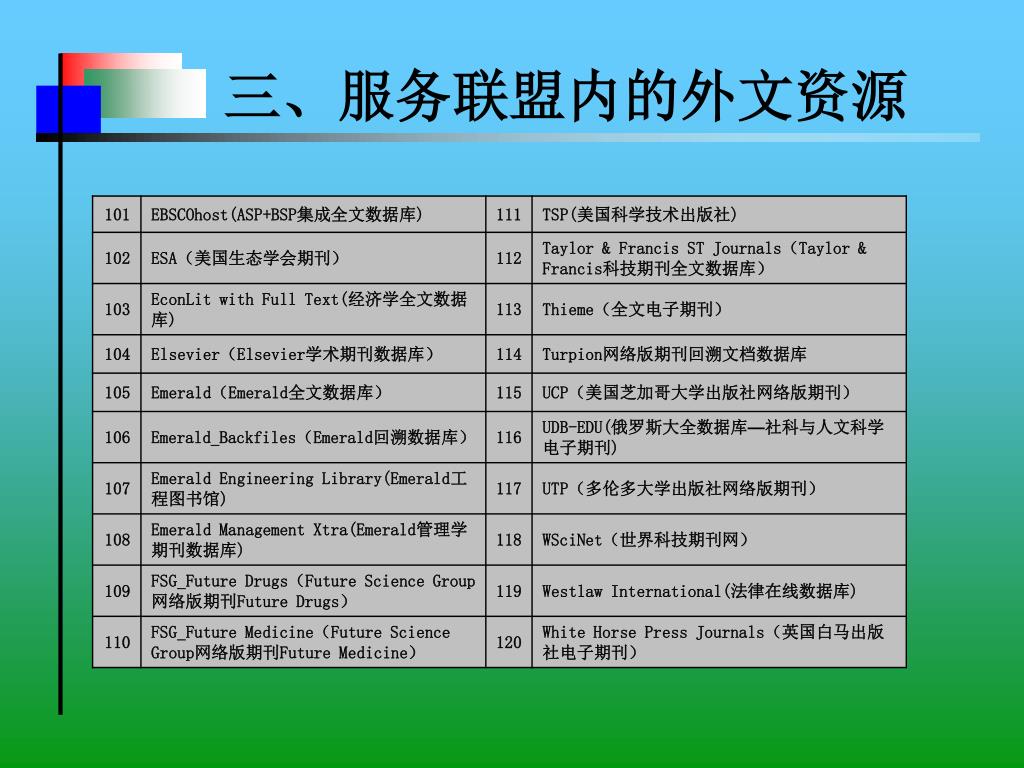 三、服务联盟内的外文资源

| 101 | EBSCOhost(ASP+BSP集成全文数据库) | 111 | TSP(美国科学技术出版社) |
|---|---|---|---|
| 102 | ESA（美国生态学会期刊） | 112 | Taylor & Francis ST Journals（Taylor & Francis科技期刊全文数据库） |
| 103 | EconLit with Full Text(经济学全文数据库) | 113 | Thieme（全文电子期刊） |
| 104 | Elsevier（Elsevier学术期刊数据库） | 114 | Turpion网络版期刊回溯文档数据库 |
| 105 | Emerald（Emerald全文数据库） | 115 | UCP（美国芝加哥大学出版社网络版期刊） |
| 106 | Emerald_Backfiles（Emerald回溯数据库） | 116 | UDB-EDU(俄罗斯大全数据库—社科与人文科学电子期刊) |
| 107 | Emerald Engineering Library(Emerald工程图书馆) | 117 | UTP（多伦多大学出版社网络版期刊） |
| 108 | Emerald Management Xtra(Emerald管理学期刊数据库) | 118 | WSciNet（世界科技期刊网） |
| 109 | FSG_Future Drugs（Future Science Group网络版期刊Future Drugs） | 119 | Westlaw International(法律在线数据库) |
| 110 | FSG_Future Medicine（Future Science Group网络版期刊Future Medicine） | 120 | White Horse Press Journals（英国白马出版社电子期刊） |